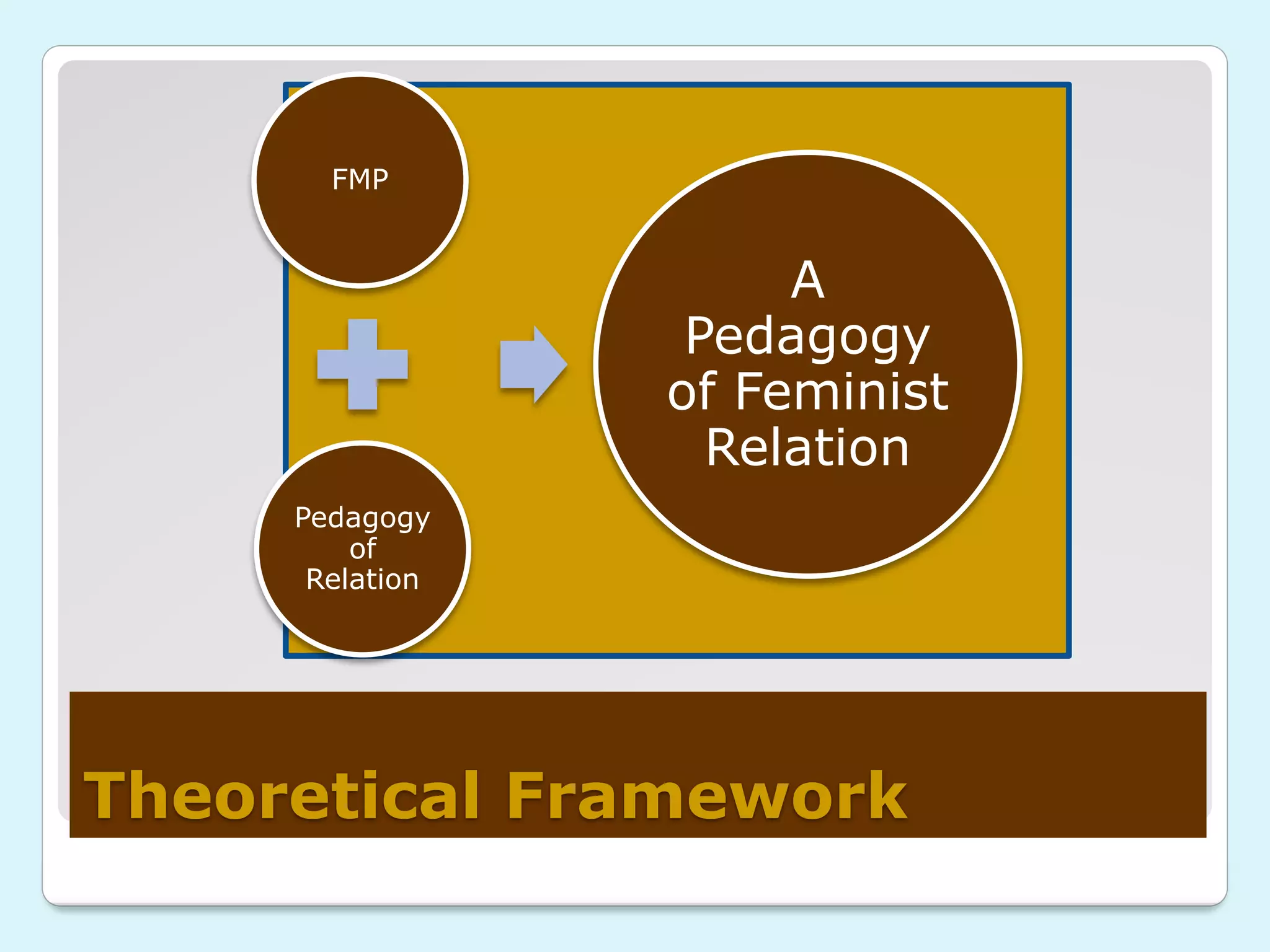 FMP

Pedagogy of Relation

A Pedagogy of Feminist Relation

Theoretical Framework